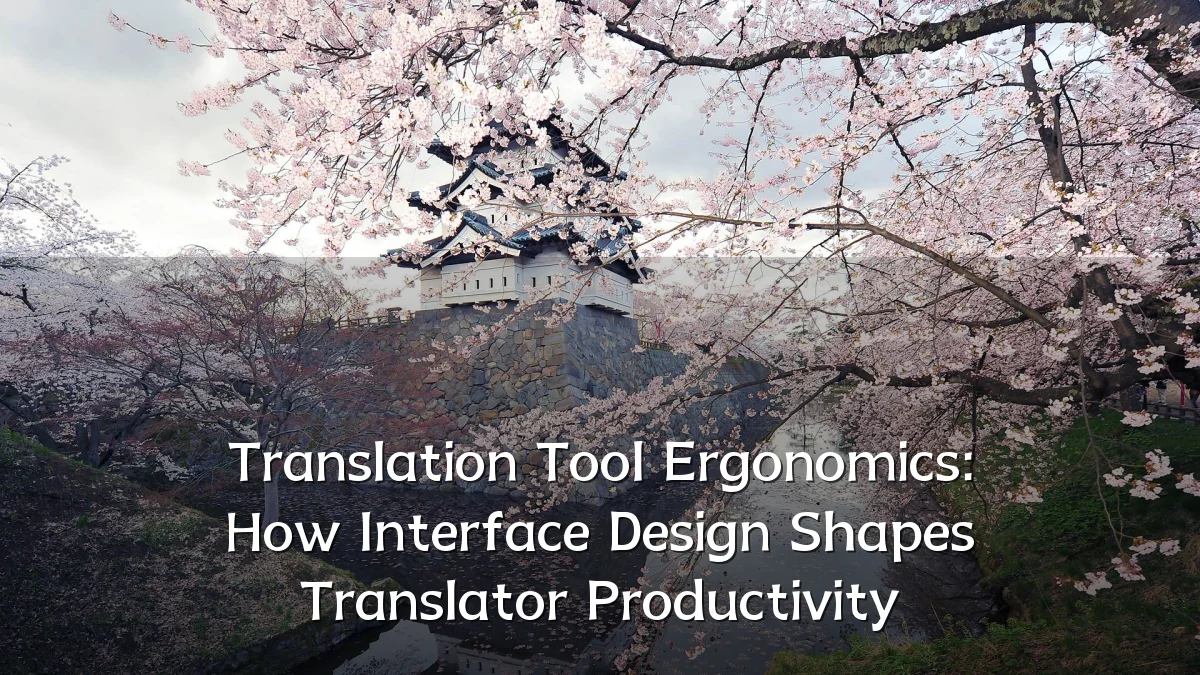 Translation Tool Ergonomics: How Interface Design Shapes Translator Productivity